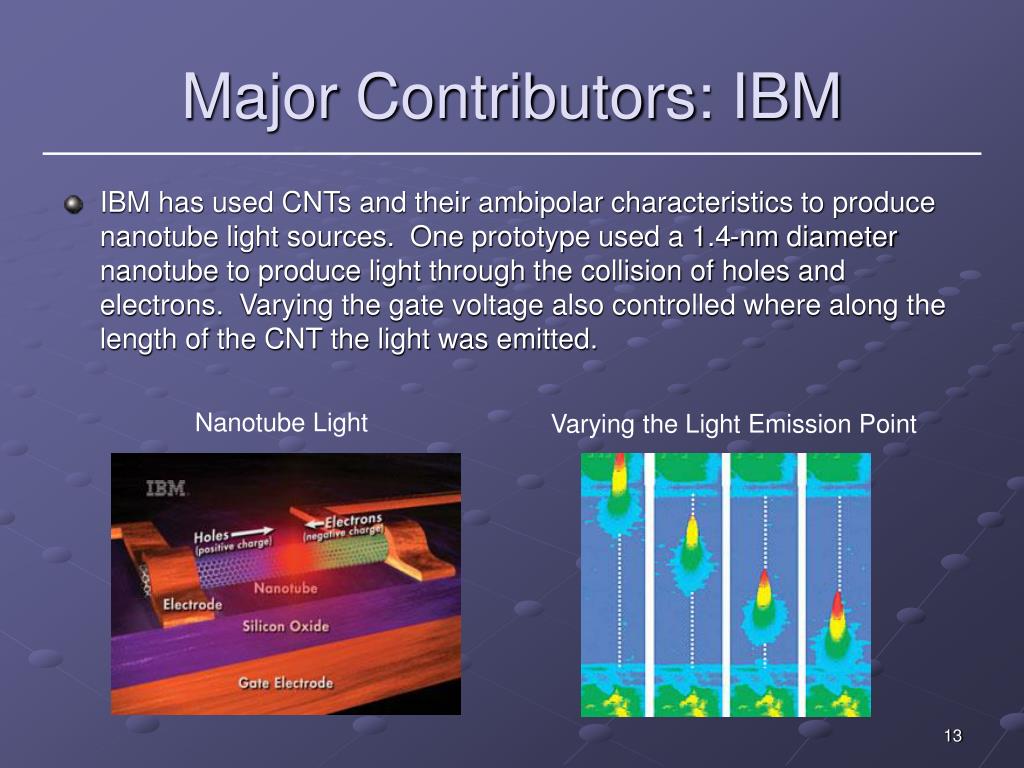 Major Contributors: IBM

IBM has used CNTs and their ambipolar characteristics to produce nanotube light sources. One prototype used a 1.4-nm diameter nanotube to produce light through the collision of holes and electrons. Varying the gate voltage also controlled where along the length of the CNT the light was emitted.

Nanotube Light

IBM

Holes (positive charge)

Electrons (negative charge)

Nanotube

Electrode

Silicon Oxide

Gate Electrode

Varying the Light Emission Point

13